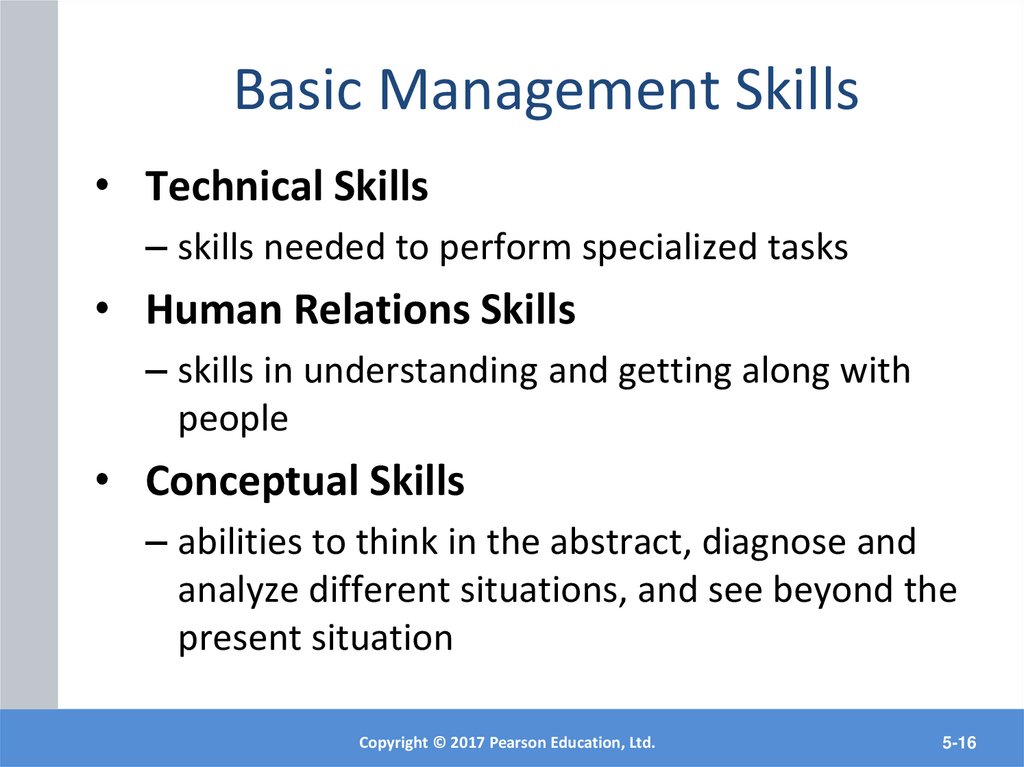 Basic Management Skills

• Technical Skills
– skills needed to perform specialized tasks
• Human Relations Skills
– skills in understanding and getting along with people
• Conceptual Skills
– abilities to think in the abstract, diagnose and analyze different situations, and see beyond the present situation

Copyright © 2017 Pearson Education, Ltd.

5-16